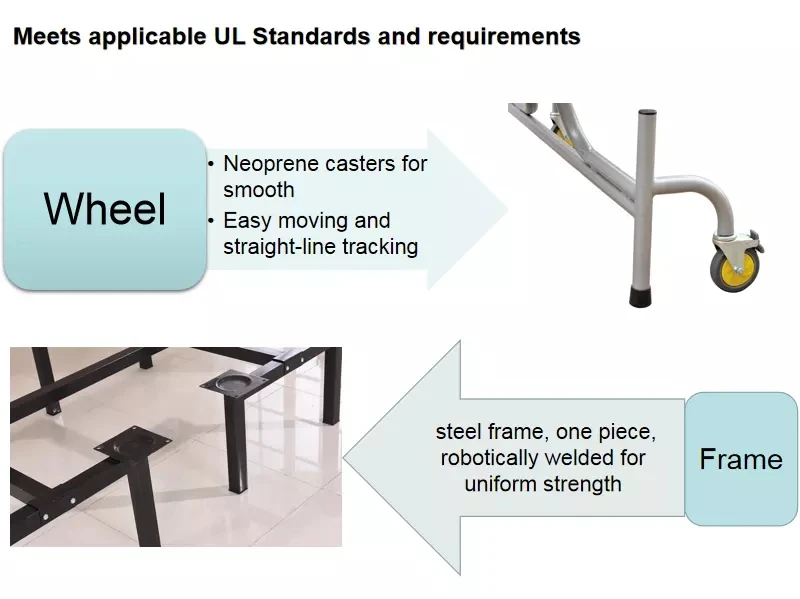 Meets applicable UL Standards and requirements

Wheel

• Neoprene casters for smooth
• Easy moving and straight-line tracking

steel frame, one piece, robotically welded for uniform strength

Frame